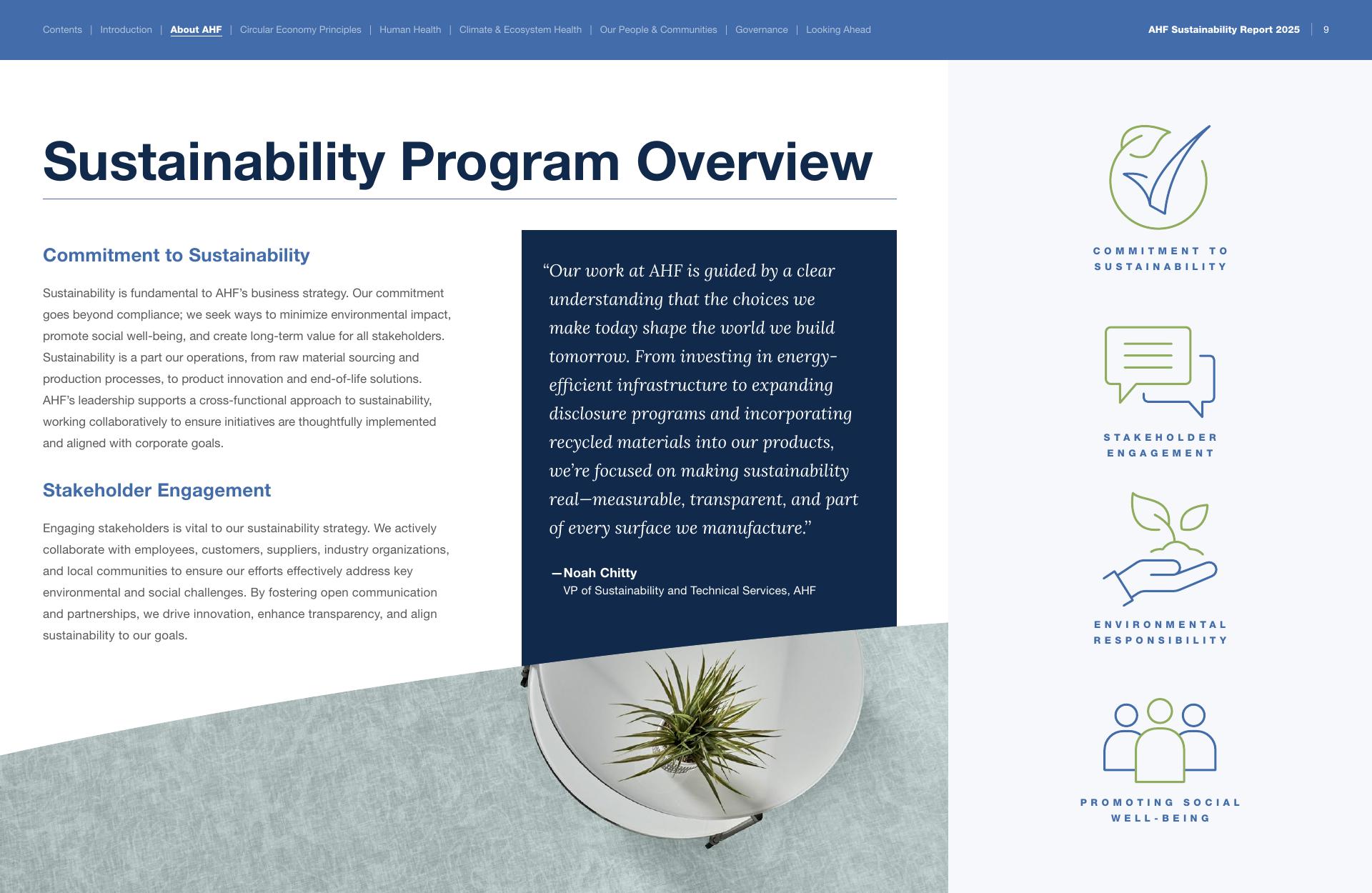 Contents | Introduction | About AHF | Circular Economy Principles | Human Health | Climate & Ecosystem Health | Our People & Communities | Governance | Looking Ahead

AHF Sustainability Report 2025 | 9

Sustainability Program Overview

Commitment to Sustainability

Sustainability is fundamental to AHF's business strategy. Our commitment goes beyond compliance; we seek ways to minimize environmental impact, promote social well-being, and create long-term value for all stakeholders. Sustainability is a part our operations, from raw material sourcing and production processes, to product innovation and end-of-life solutions. AHF's leadership supports a cross-functional approach to sustainability, working collaboratively to ensure initiatives are thoughtfully implemented and aligned with corporate goals.

Stakeholder Engagement

Engaging stakeholders is vital to our sustainability strategy. We actively collaborate with employees, customers, suppliers, industry organizations, and local communities to ensure our efforts effectively address key environmental and social challenges. By fostering open communication and partnerships, we drive innovation, enhance transparency, and align sustainability to our goals.

"Our work at AHF is guided by a clear understanding that the choices we make today shape the world we build tomorrow. From investing in energy-efficient infrastructure to expanding disclosure programs and incorporating recycled materials into our products, we're focused on making sustainability real—measurable, transparent, and part of every surface we manufacture."

—Noah Chitty
VP of Sustainability and Technical Services, AHF

COMMITMENT TO SUSTAINABILITY

STAKEHOLDER ENGAGEMENT

ENVIRONMENTAL RESPONSIBILITY

PROMOTING SOCIAL WELL-BEING